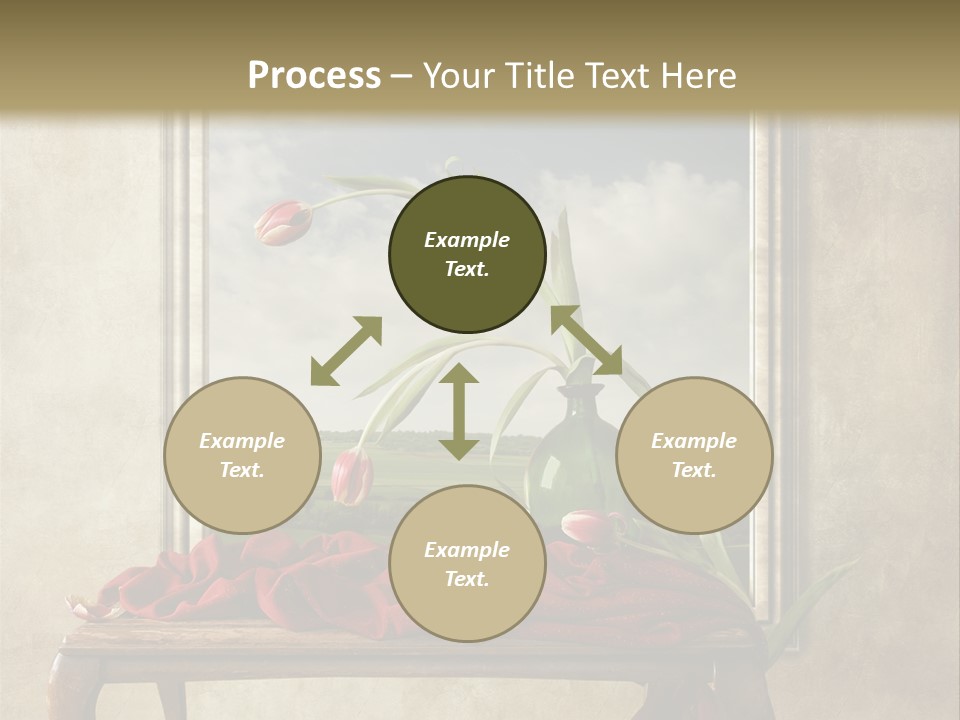 Process – Your Title Text Here

Example Text.

Example Text.

Example Text.

Example Text.